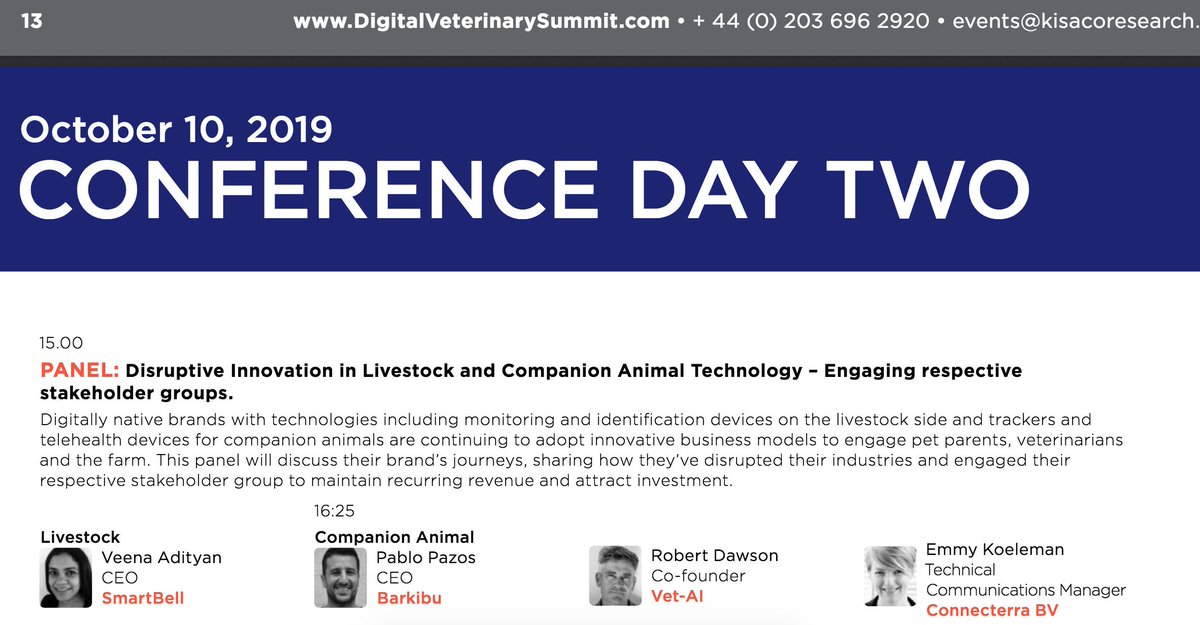 13 www.DigitalVeterinarySummit.com • + 44 (0) 203 696 2920 • events@kisacoresearch.

October 10, 2019
CONFERENCE DAY TWO

15.00
PANEL: Disruptive Innovation in Livestock and Companion Animal Technology – Engaging respective stakeholder groups.
Digitally native brands with technologies including monitoring and identification devices on the livestock side and trackers and telehealth devices for companion animals are continuing to adopt innovative business models to engage pet parents, veterinarians and the farm. This panel will discuss their brand's journeys, sharing how they've disrupted their industries and engaged their respective stakeholder group to maintain recurring revenue and attract investment.

Livestock
Veena Adityan
CEO
SmartBell

16:25
Companion Animal
Pablo Pazos
CEO
Barkibu

Robert Dawson
Co-founder
Vet-AI

Emmy Koeleman
Technical Communications Manager
Connecterra BV